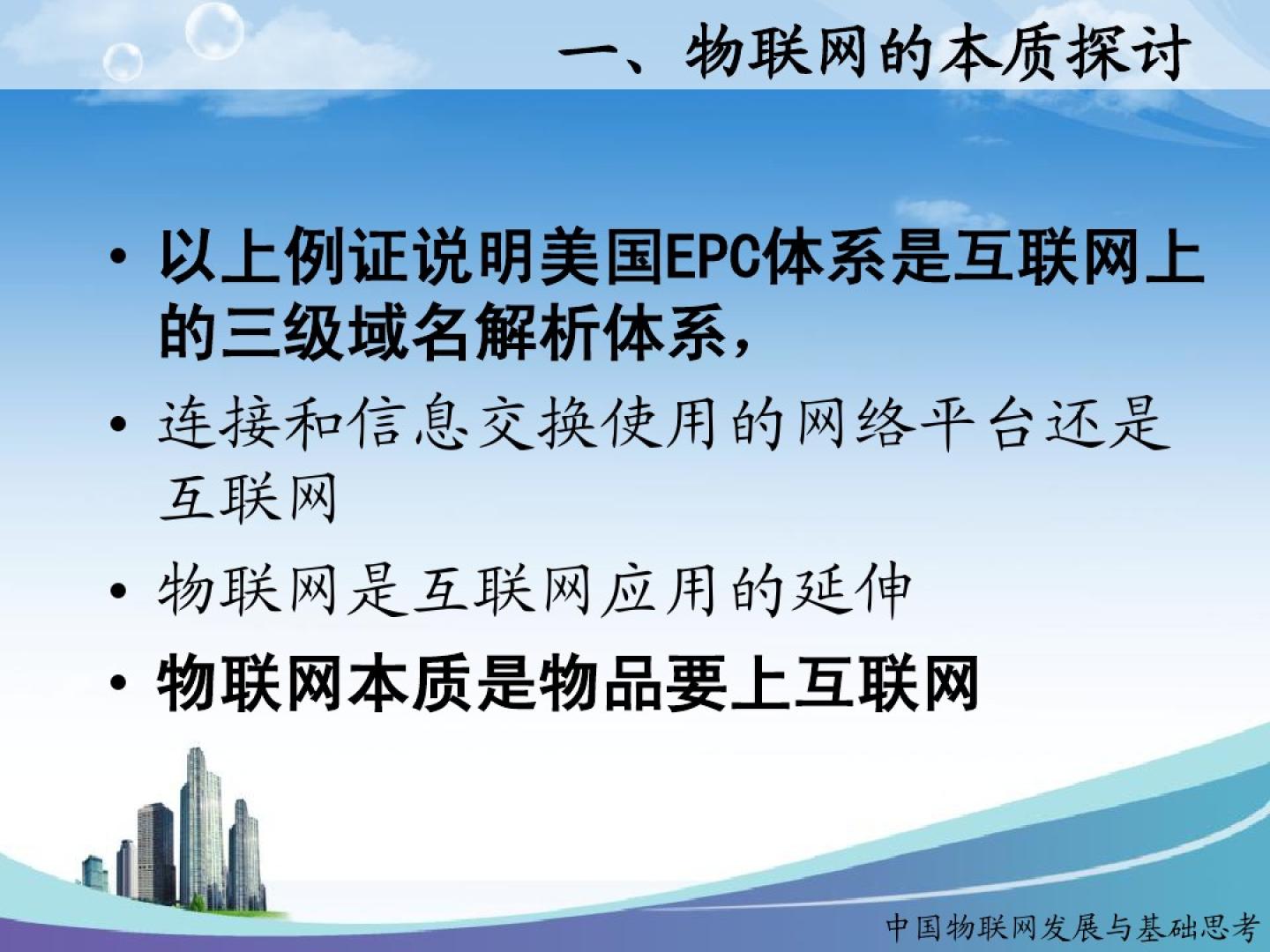 一、物联网的本质探讨

• 以上例证说明美国EPC体系是互联网上的三级域名解析体系，

• 连接和信息交换使用的网络平台还是互联网

• 物联网是互联网应用的延伸

• 物联网本质是物品要上互联网

中国物联网发展与基础思考